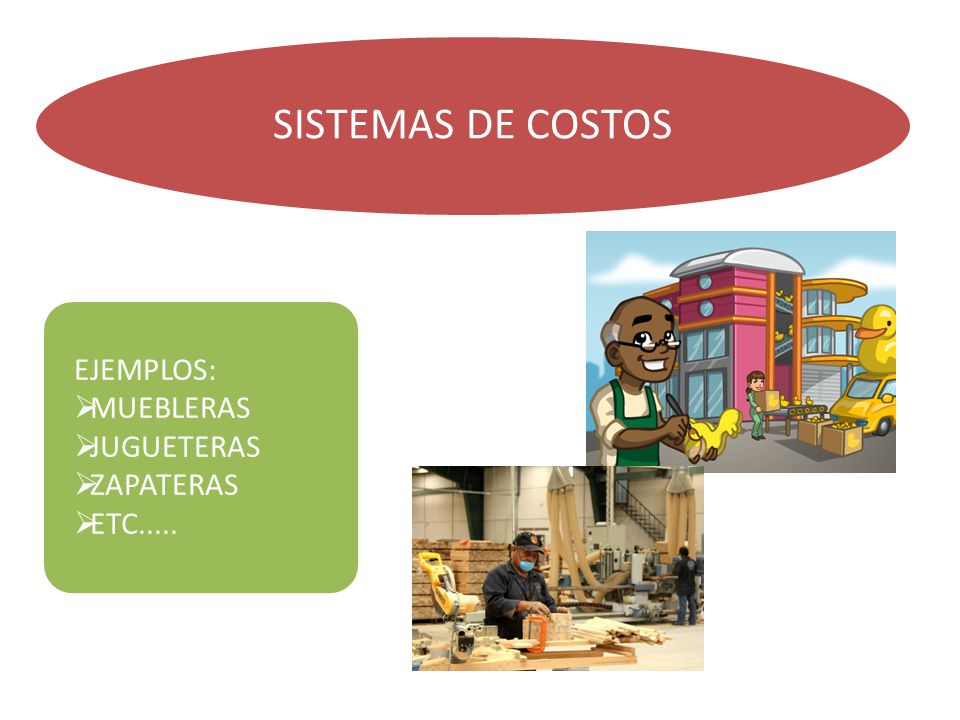 SISTEMAS DE COSTOS

EJEMPLOS:
➢MUEBLERAS
➢JUGUETERAS
➢ZAPATERAS
➢ETC.....